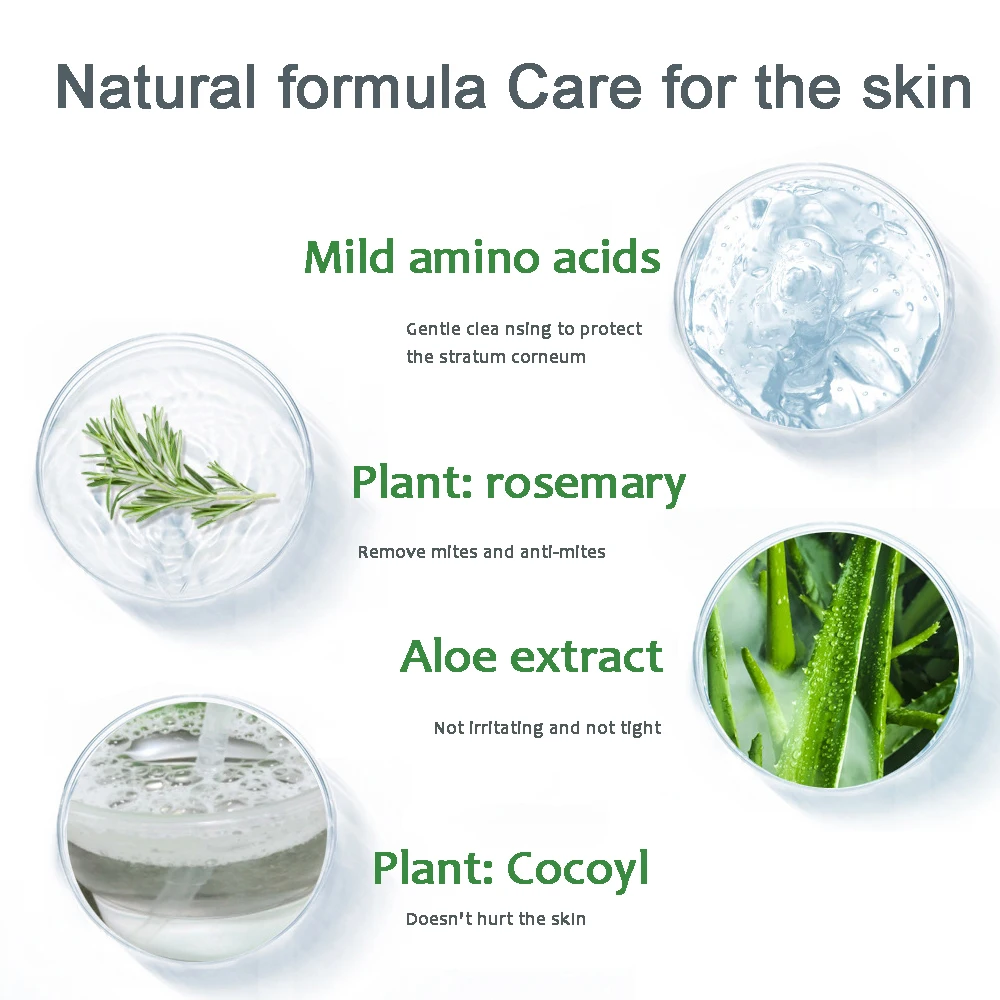 Natural formula Care for the skin

Mild amino acids

Gentle clea nsing to protect the stratum corneum

Plant: rosemary

Remove mites and anti-mites

Aloe extract

Not irritating and not tight

Plant: Cocoyl

Doesn't hurt the skin